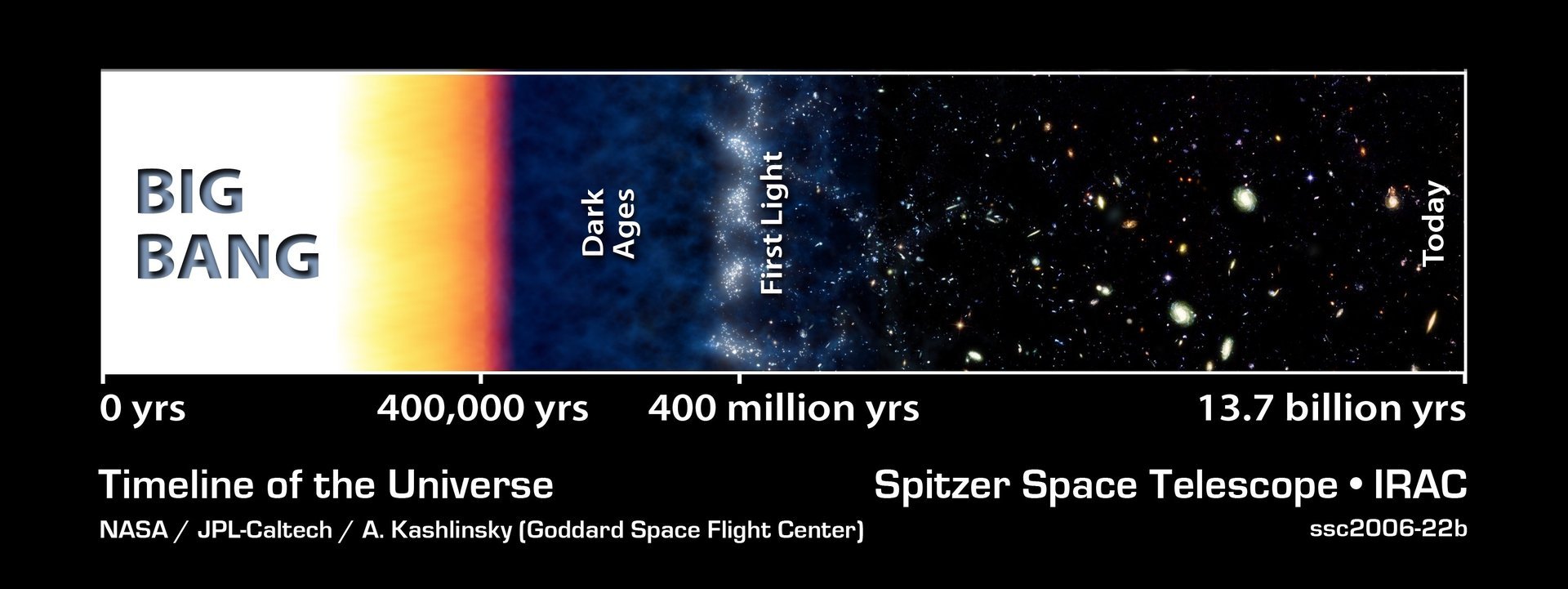 BIG BANG

Dark Ages

First Light

Today

0 yrs

400,000 yrs

400 million yrs

13.7 billion yrs

Timeline of the Universe

Spitzer Space Telescope • IRAC

NASA / JPL-Caltech / A. Kashlinsky (Goddard Space Flight Center)

ssc2006-22b